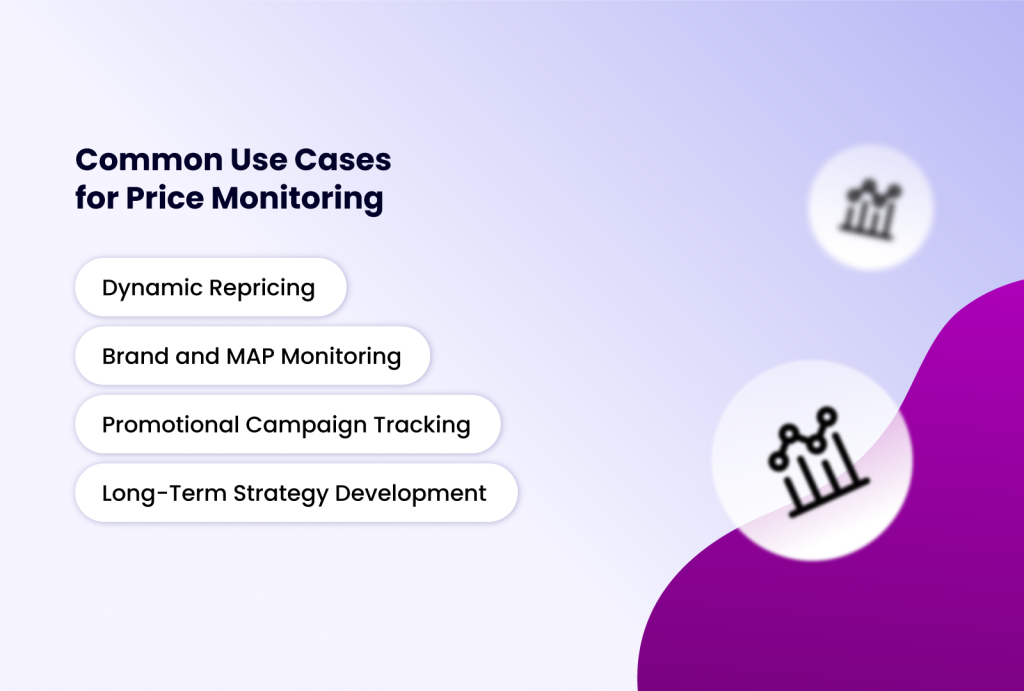 Common Use Cases for Price Monitoring

Dynamic Repricing

Brand and MAP Monitoring

Promotional Campaign Tracking

Long-Term Strategy Development